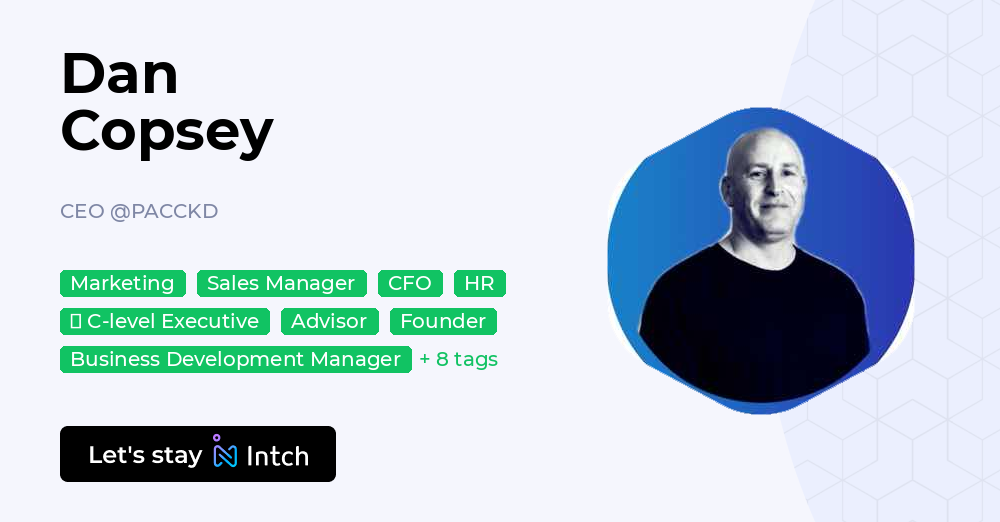 Dan
Copsey

CEO @PACCKD

Marketing Sales Manager CFO HR
 C-level Executive Advisor Founder
Business Development Manager + 8 tags

Let's stay Intch